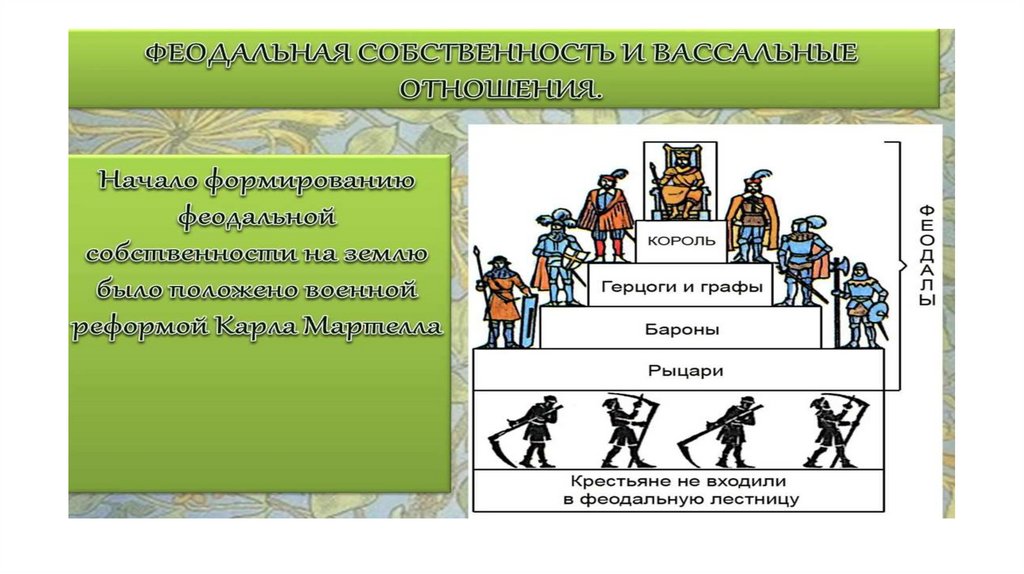 ФЕОДАЛЬНАЯ СОБСТВЕННОСТЬ И ВАССАЛЬНЫЕ ОТНОШЕНИЯ.

Начало формированию феодальной собственности на землю было положено военной реформой Карла Мартелла

КОРОЛЬ

Герцоги и графы

Бароны

Рыцари

ФЕОДАЛЫ

Крестьяне не входили в феодальную лестницу